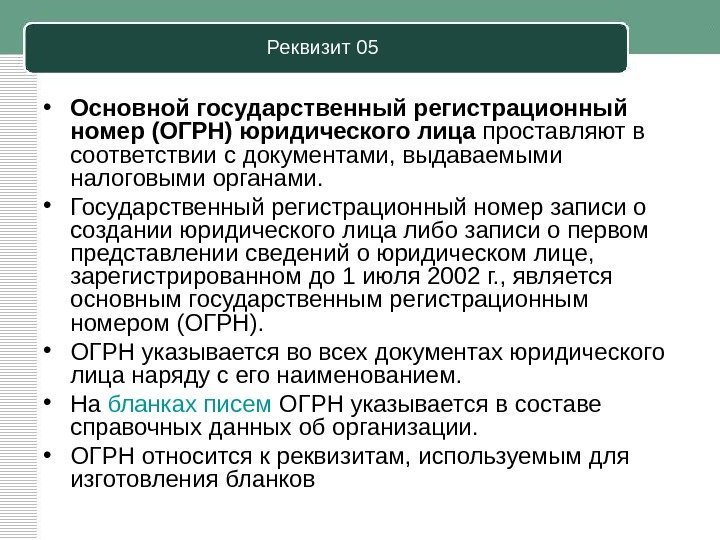 Реквизит 05

• Основной государственный регистрационный номер (ОГРН) юридического лица проставляют в соответствии с документами, выдаваемыми налоговыми органами.
• Государственный регистрационный номер записи о создании юридического лица либо записи о первом представлении сведений о юридическом лице, зарегистрированном до 1 июля 2002 г., является основным государственным регистрационным номером (ОГРН).
• ОГРН указывается во всех документах юридического лица наряду с его наименованием.
• На бланках писем ОГРН указывается в составе справочных данных об организации.
• ОГРН относится к реквизитам, используемым для изготовления бланков